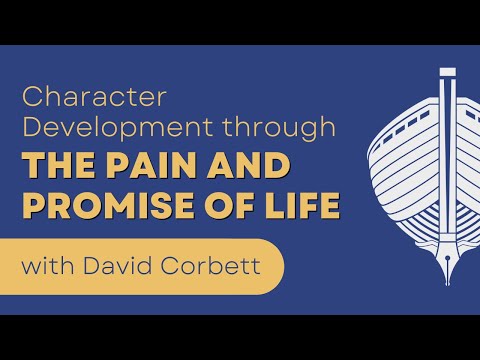 Character Development through
THE PAIN AND PROMISE OF LIFE

with David Corbett